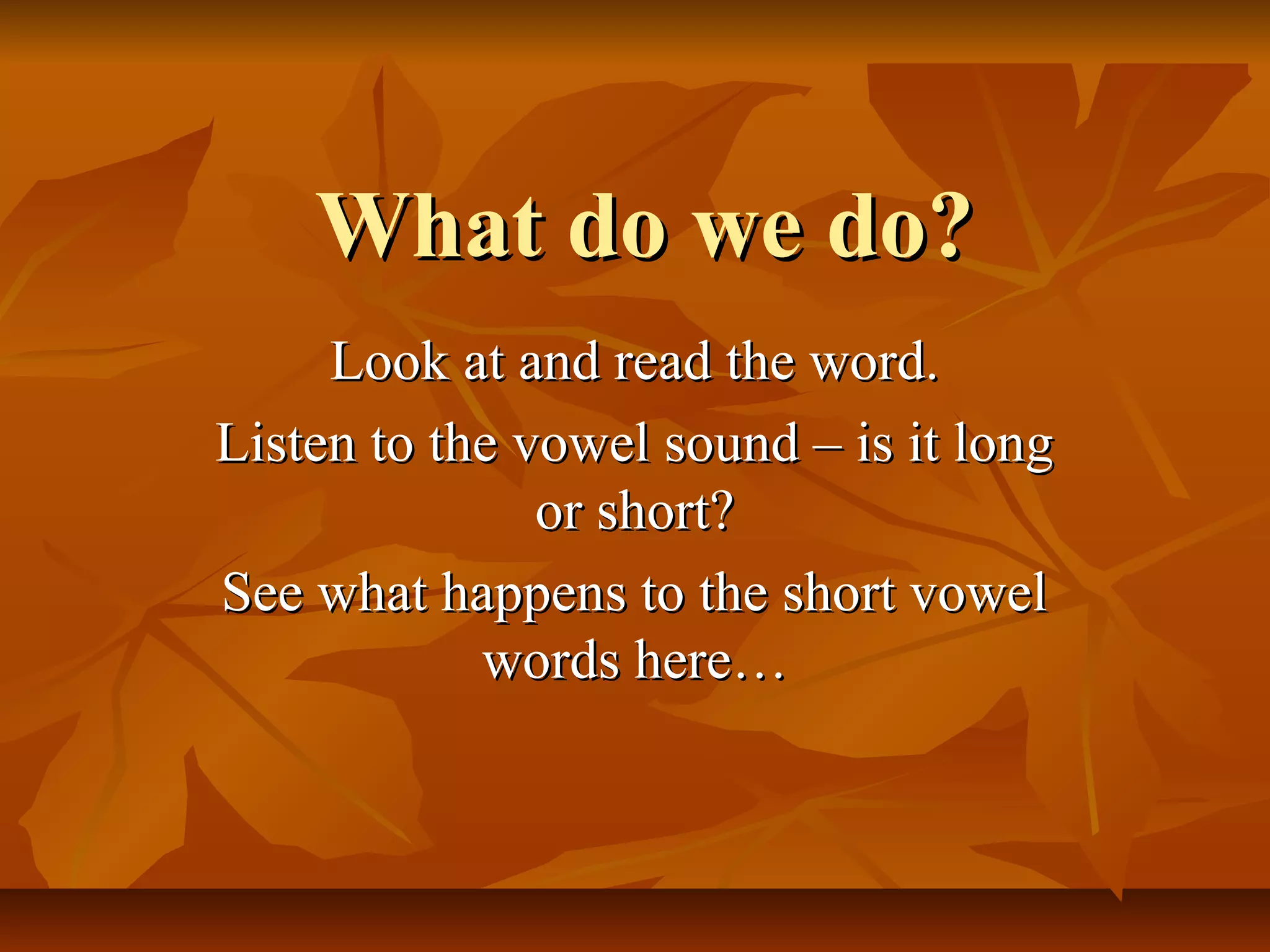 What do we do?

Look at and read the word.

Listen to the vowel sound – is it long or short?

See what happens to the short vowel words here…